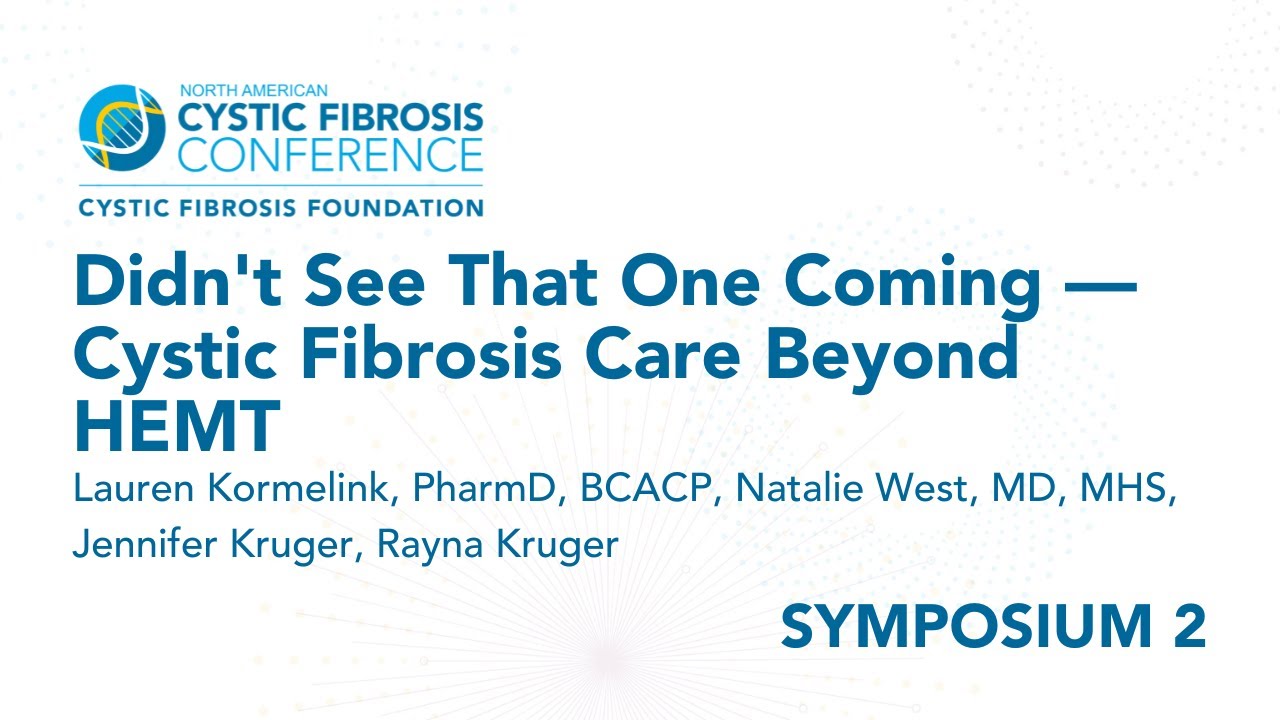 NORTH AMERICAN
CYSTIC FIBROSIS
CONFERENCE
CYSTIC FIBROSIS FOUNDATION

Didn't See That One Coming — Cystic Fibrosis Care Beyond HEMT

Lauren Kormelink, PharmD, BCACP, Natalie West, MD, MHS, Jennifer Kruger, Rayna Kruger

SYMPOSIUM 2